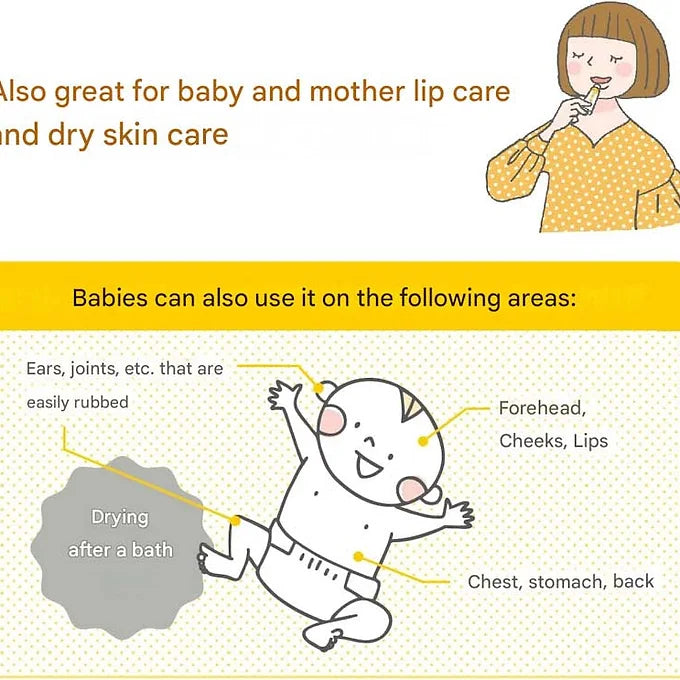 Also great for baby and mother lip care and dry skin care

Babies can also use it on the following areas:

Ears, joints, etc. that are easily rubbed

Forehead, Cheeks, Lips

Drying after a bath

Chest, stomach, back